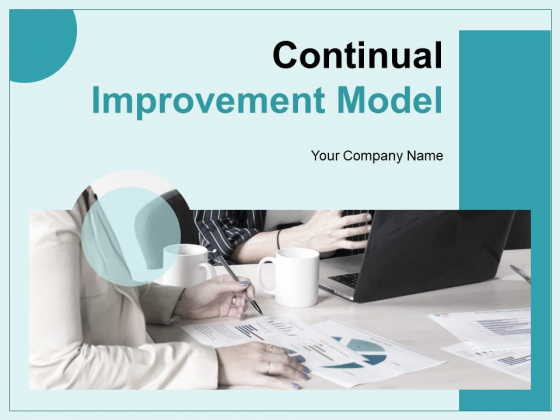 Continual
Improvement Model

Your Company Name